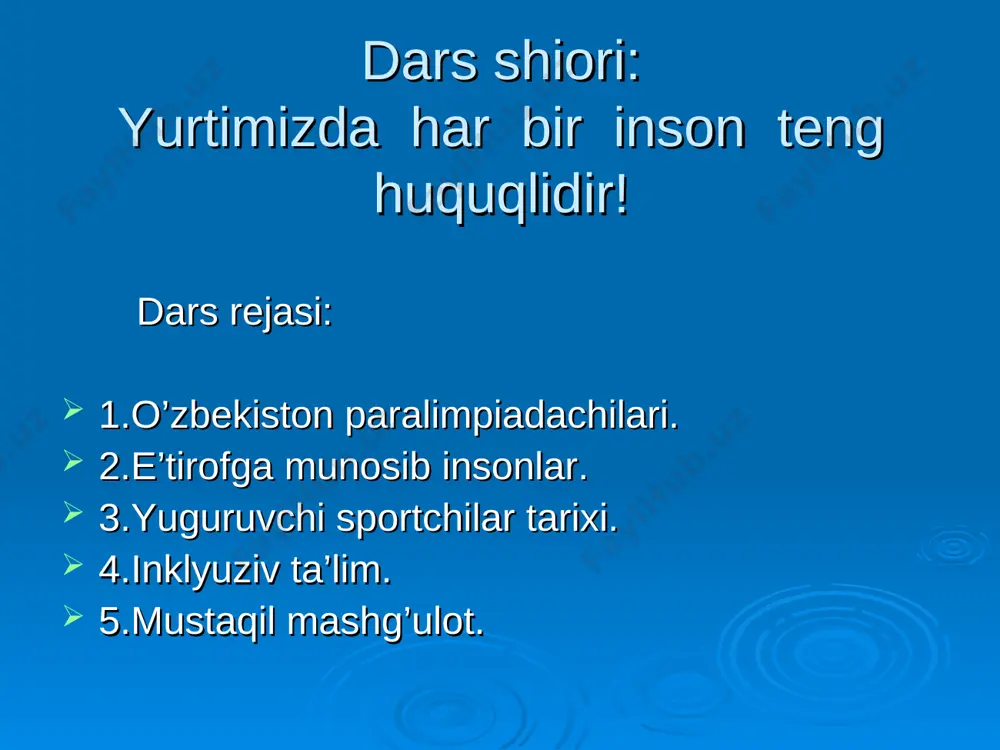 Dars shiori:
Yurtimizda har bir inson teng huquqlidir!

Dars rejasi:

1.O’zbekiston paralimpiadachilari.
2.E’tirofga munosib insonlar.
3.Yuguruvchi sportchilar tarixi.
4.Inklyuziv ta’lim.
5.Mustaqil mashg’ulot.